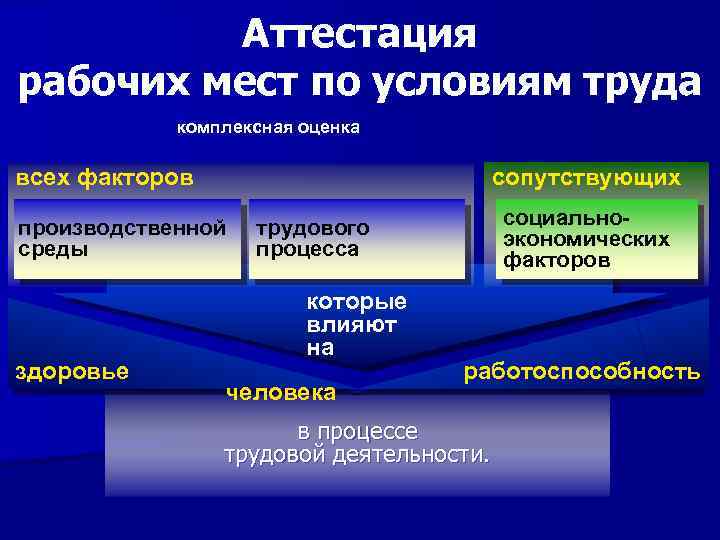 Аттестация рабочих мест по условиям труда

комплексная оценка

всех факторов

производственной среды

трудового процесса

сопутствующих

социально-экономических факторов

которые влияют на

здоровье

работоспособность

человека

в процессе трудовой деятельности.